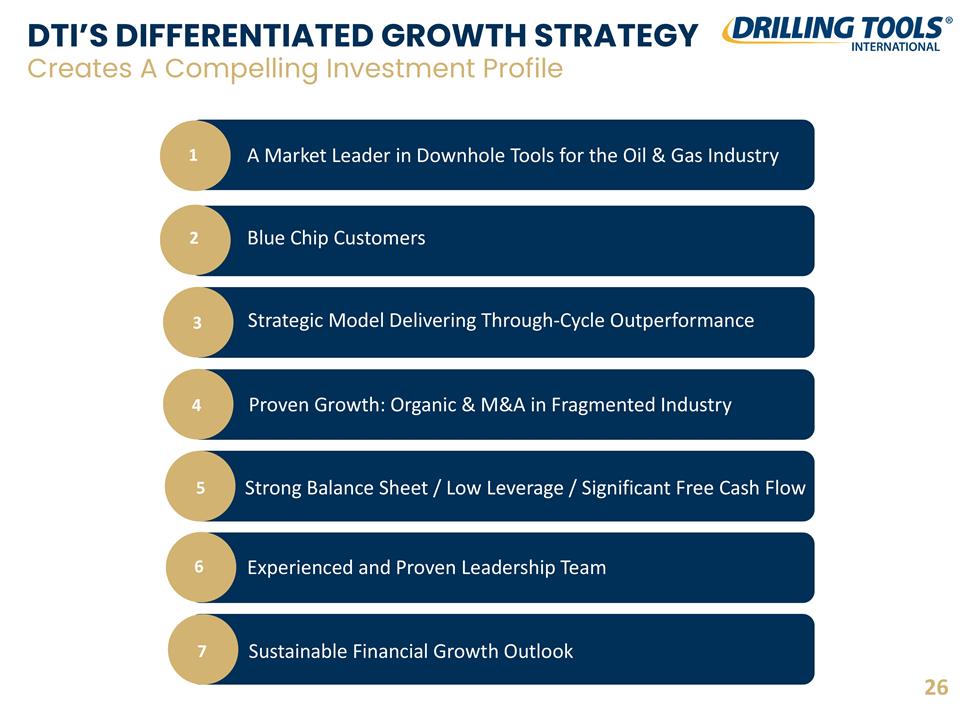 DTI'S DIFFERENTIATED GROWTH STRATEGY
Creates A Compelling Investment Profile

DRILLING TOOLS® INTERNATIONAL

1 A Market Leader in Downhole Tools for the Oil & Gas Industry

2 Blue Chip Customers

3 Strategic Model Delivering Through-Cycle Outperformance

4 Proven Growth: Organic & M&A in Fragmented Industry

5 Strong Balance Sheet / Low Leverage / Significant Free Cash Flow

6 Experienced and Proven Leadership Team

7 Sustainable Financial Growth Outlook

26